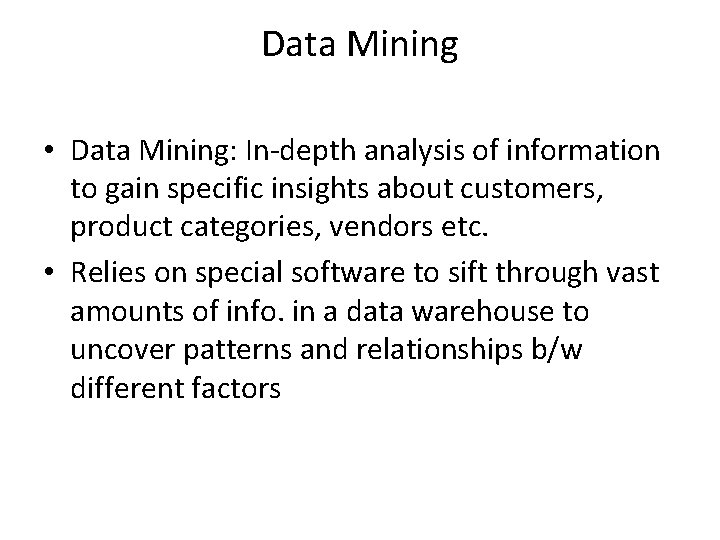 Data Mining

• Data Mining: In-depth analysis of information to gain specific insights about customers, product categories, vendors etc.
• Relies on special software to sift through vast amounts of info. in a data warehouse to uncover patterns and relationships b/w different factors